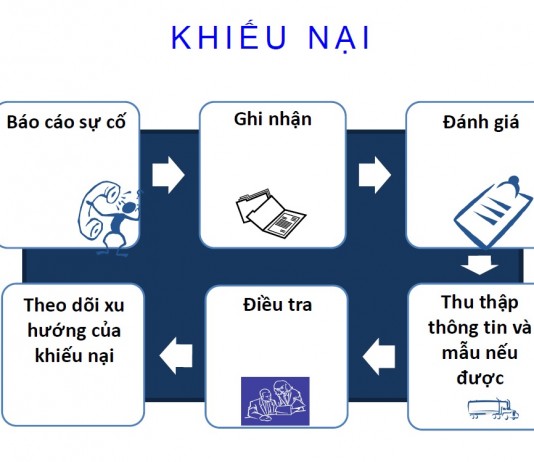 KHIẾU NẠI

Báo cáo sự cố

Ghi nhận

Đánh giá

Thu thập thông tin và mẫu nếu được

Điều tra

Theo dõi xu hướng của khiếu nại